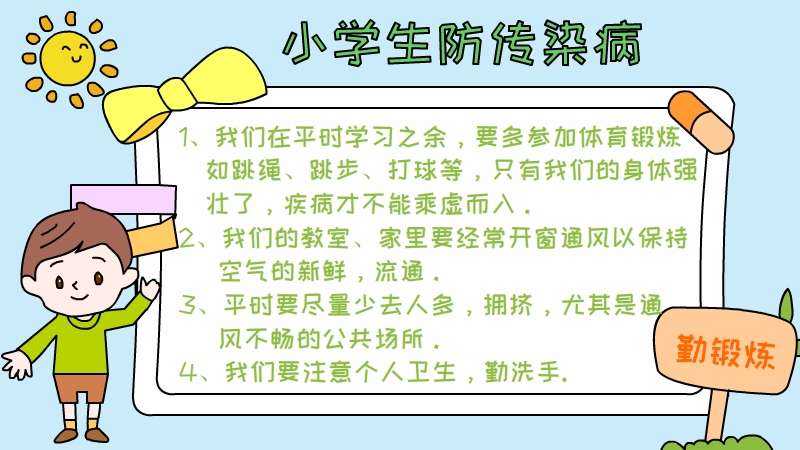 小学生防传染病

1、我们在平时学习之余，要多参加体育锻炼如跳绳、跳步、打球等，只有我们的身体强壮了，疾病才不能乘虚而入．

2、我们的教室、家里要经常开窗通风以保持空气的新鲜，流通．

3、平时要尽量少去人多，拥挤，尤其是通风不畅的公共场所．

4、我们要注意个人卫生，勤洗手.

勤锻炼